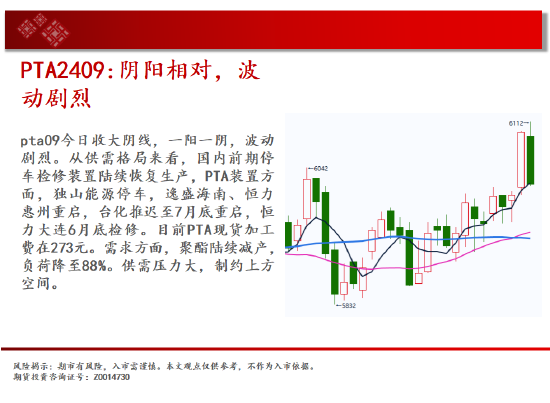 PTA2409:阴阳相对，波动剧烈

pta09今日收大阴线，一阳一阴，波动剧烈。从供需格局来看，国内前期停车检修装置陆续恢复生产，PTA装置方面，独山能源停车，逸盛海南、恒力惠州重启，台化推迟至7月底重启，恒力大连6月底检修。目前PTA现货加工费在273元。需求方面，聚酯陆续减产，负荷降至88%。供需压力大，制约上方空间。

6112
6042
5832

风险揭示：期市有风险，入市需谨慎。本文观点仅供参考，不作为入市依据。
期货投资咨询证号：Z0014730